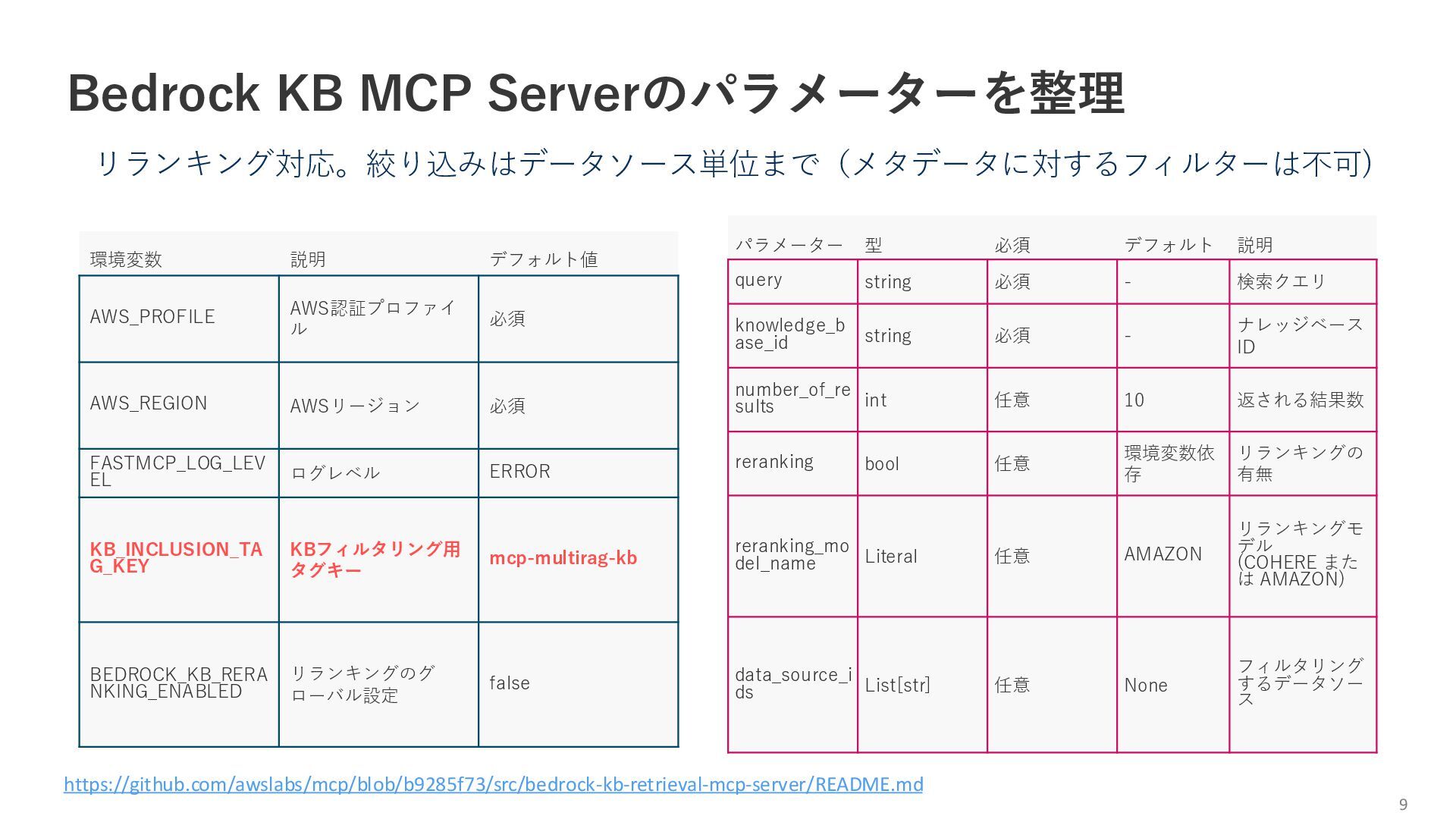 Bedrock KB MCP Serverのパラメーターを整理

リランキング対応。絞り込みはデータソース単位まで（メタデータに対するフィルターは不可）

| 環境変数 | 説明 | デフォルト値 |
|---|---|---|
| AWS_PROFILE | AWS認証プロファイル | 必須 |
| AWS_REGION | AWSリージョン | 必須 |
| FASTMCP_LOG_LEVEL | ログレベル | ERROR |
| KB_INCLUSION_TAG_KEY | KBフィルタリング用タグキー | mcp-multirag-kb |
| BEDROCK_KB_RERANKING_ENABLED | リランキングのグローバル設定 | false |

| パラメーター | 型 | 必須 | デフォルト | 説明 |
|---|---|---|---|---|
| query | string | 必須 | - | 検索クエリ |
| knowledge_base_id | string | 必須 | - | ナレッジベースID |
| number_of_results | int | 任意 | 10 | 返される結果数 |
| reranking | bool | 任意 | 環境変数依存 | リランキングの有無 |
| reranking_model_name | Literal | 任意 | AMAZON | リランキングモデル (COHERE または AMAZON) |
| data_source_ids | List[str] | 任意 | None | フィルタリングするデータソース |

https://github.com/awslabs/mcp/blob/b9285f73/src/bedrock-kb-retrieval-mcp-server/README.md

9